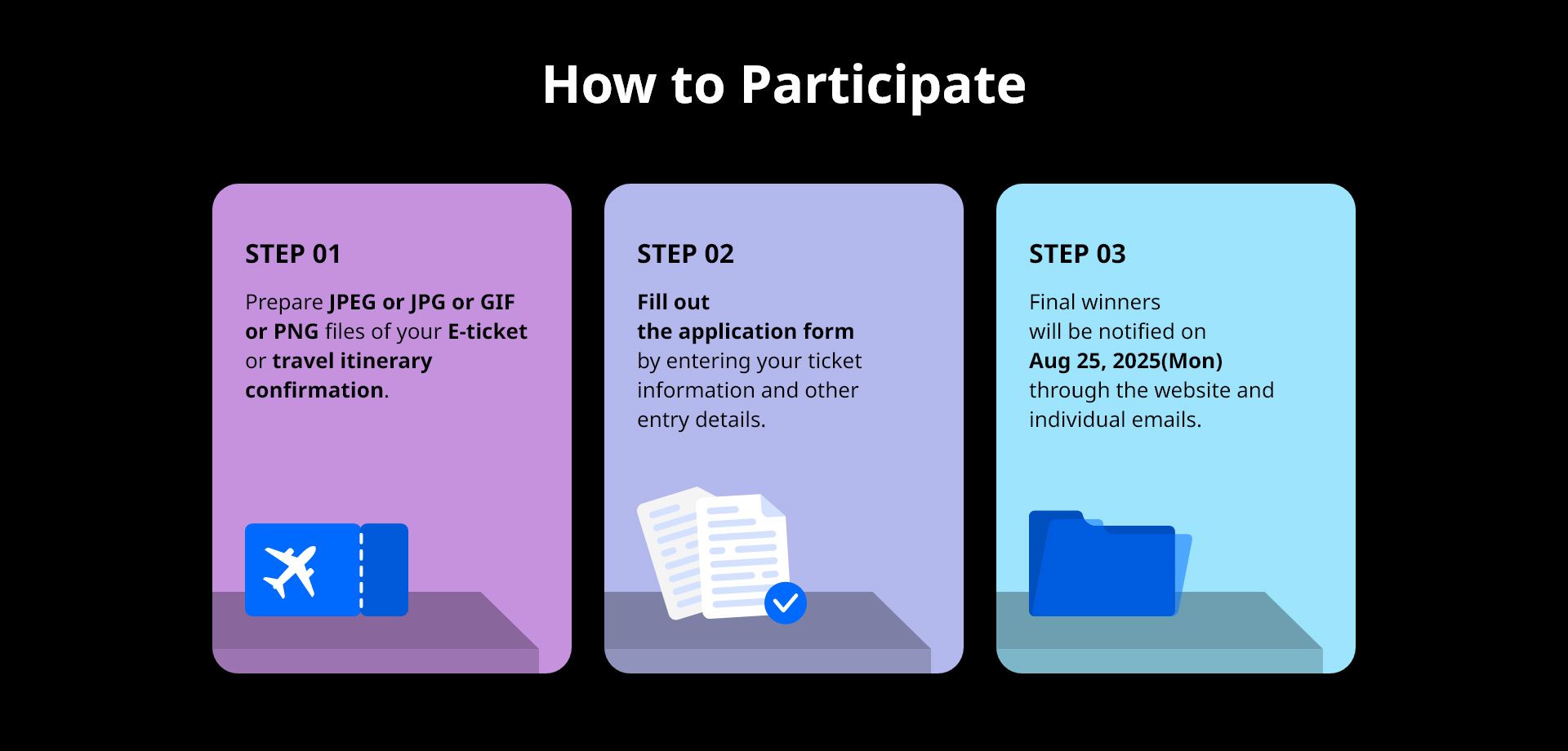 How to Participate

STEP 01

Prepare JPEG or JPG or GIF or PNG files of your E-ticket or travel itinerary confirmation.

STEP 02

Fill out the application form by entering your ticket information and other entry details.

STEP 03

Final winners will be notified on Aug 25, 2025(Mon) through the website and individual emails.